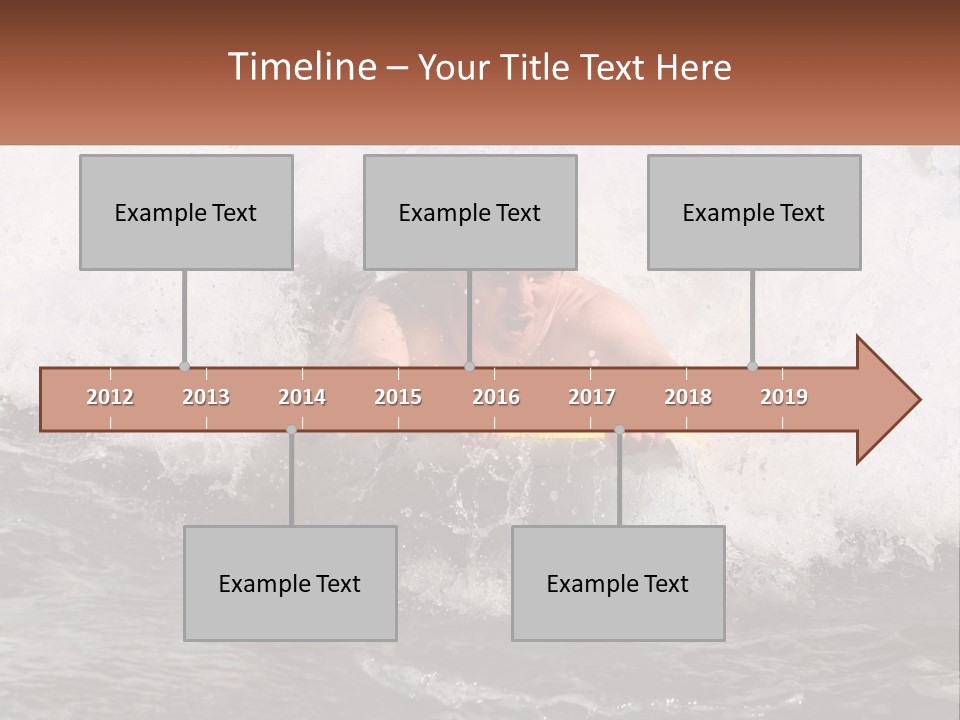 Timeline – Your Title Text Here

Example Text

Example Text

Example Text

2012 2013 2014 2015 2016 2017 2018 2019

Example Text

Example Text